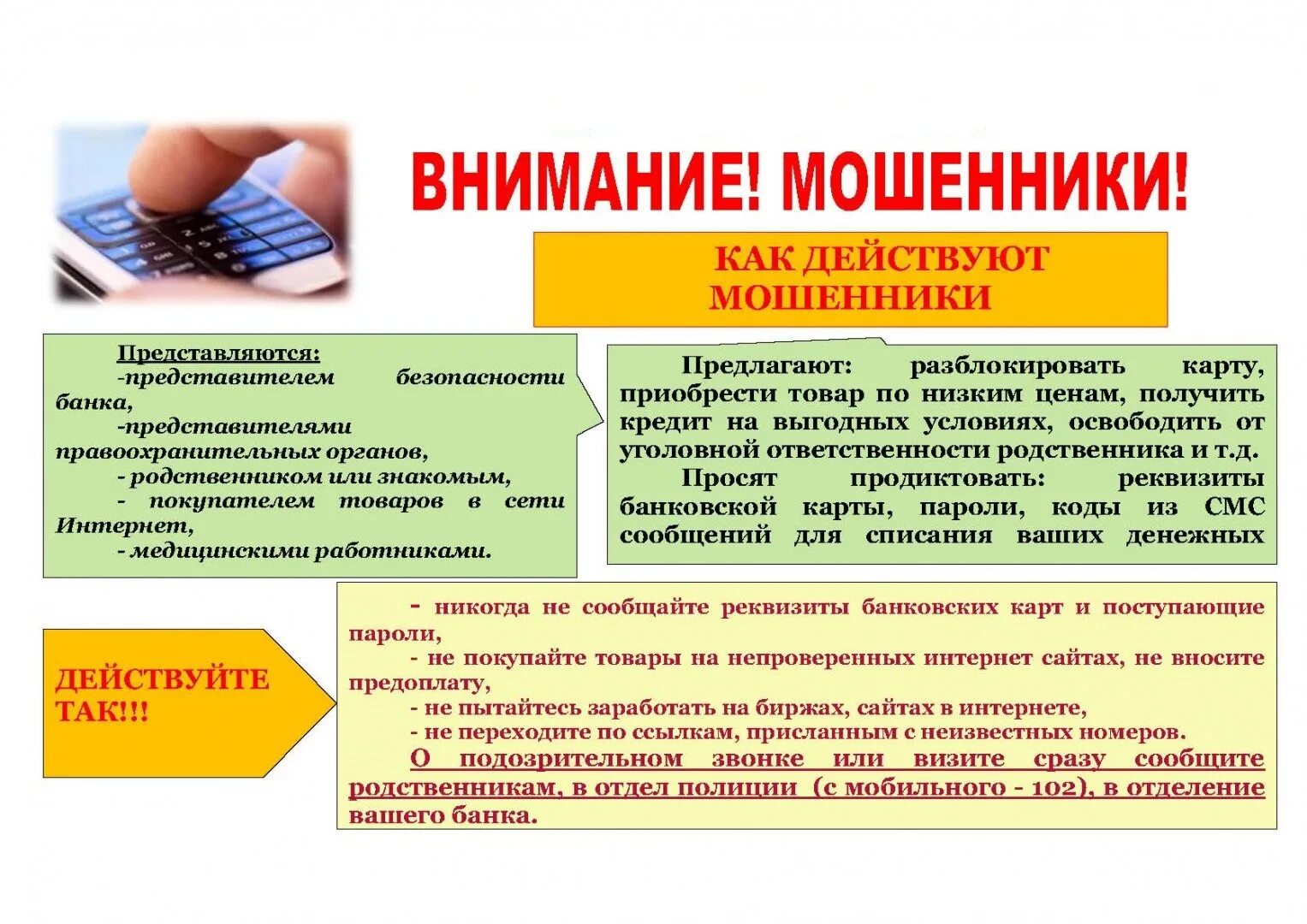 ВНИМАНИЕ! МОШЕННИКИ!

КАК ДЕЙСТВУЮТ МОШЕННИКИ

Представляются:
-представителем безопасности банка,
-представителями правоохранительных органов,
- родственником или знакомым,
- покупателем товаров в сети Интернет,
- медицинскими работниками.

Предлагают: разблокировать карту, приобрести товар по низким ценам, получить кредит на выгодных условиях, освободить от уголовной ответственности родственника и т.д.
Просят продиктовать: реквизиты банковской карты, пароли, коды из СМС сообщений для списания ваших денежных

ДЕЙСТВУЙТЕ ТАК!!!

- никогда не сообщайте реквизиты банковских карт и поступающие пароли,
- не покупайте товары на непроверенных интернет сайтах, не вносите предоплату,
- не пытайтесь заработать на биржах, сайтах в интернете,
- не переходите по ссылкам, присланным с неизвестных номеров.
О подозрительном звонке или визите сразу сообщите родственникам, в отдел полиции (с мобильного - 102), в отделение вашего банка.